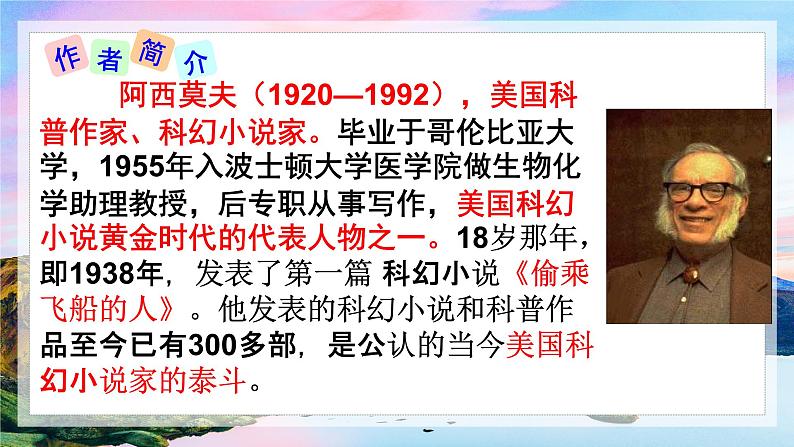 作者简介

阿西莫夫（1920—1992），美国科普作家、科幻小说家。毕业于哥伦比亚大学，1955年入波士顿大学医学院做生物化学助理教授，后专职从事写作，美国科幻小说黄金时代的代表人物之一。18岁那年，即1938年，发表了第一篇 科幻小说《偷乘飞船的人》。他发表的科幻小说和科普作品至今已有300多部，是公认的当今美国科幻小说家的泰斗。